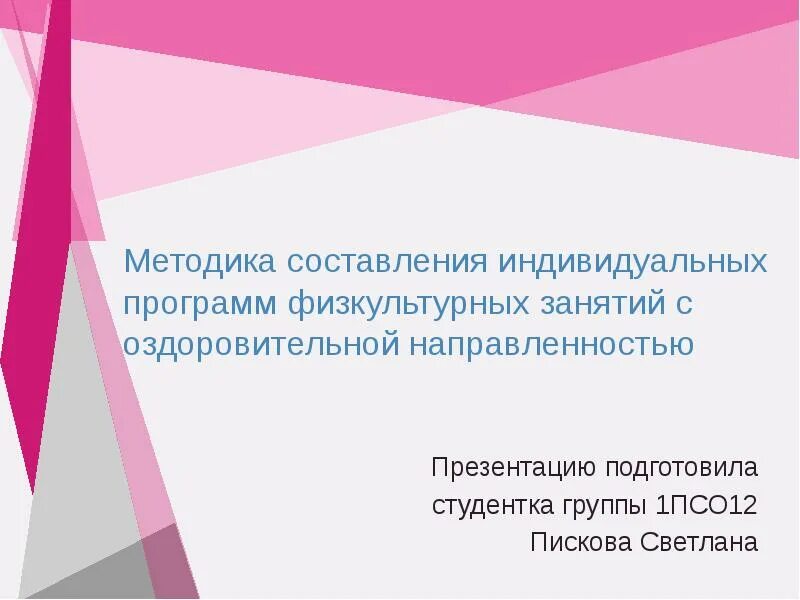 Методика составления индивидуальных программ физкультурных занятий с оздоровительной направленностью

Презентацию подготовила
студентка группы 1ПСО12
Пискова Светлана